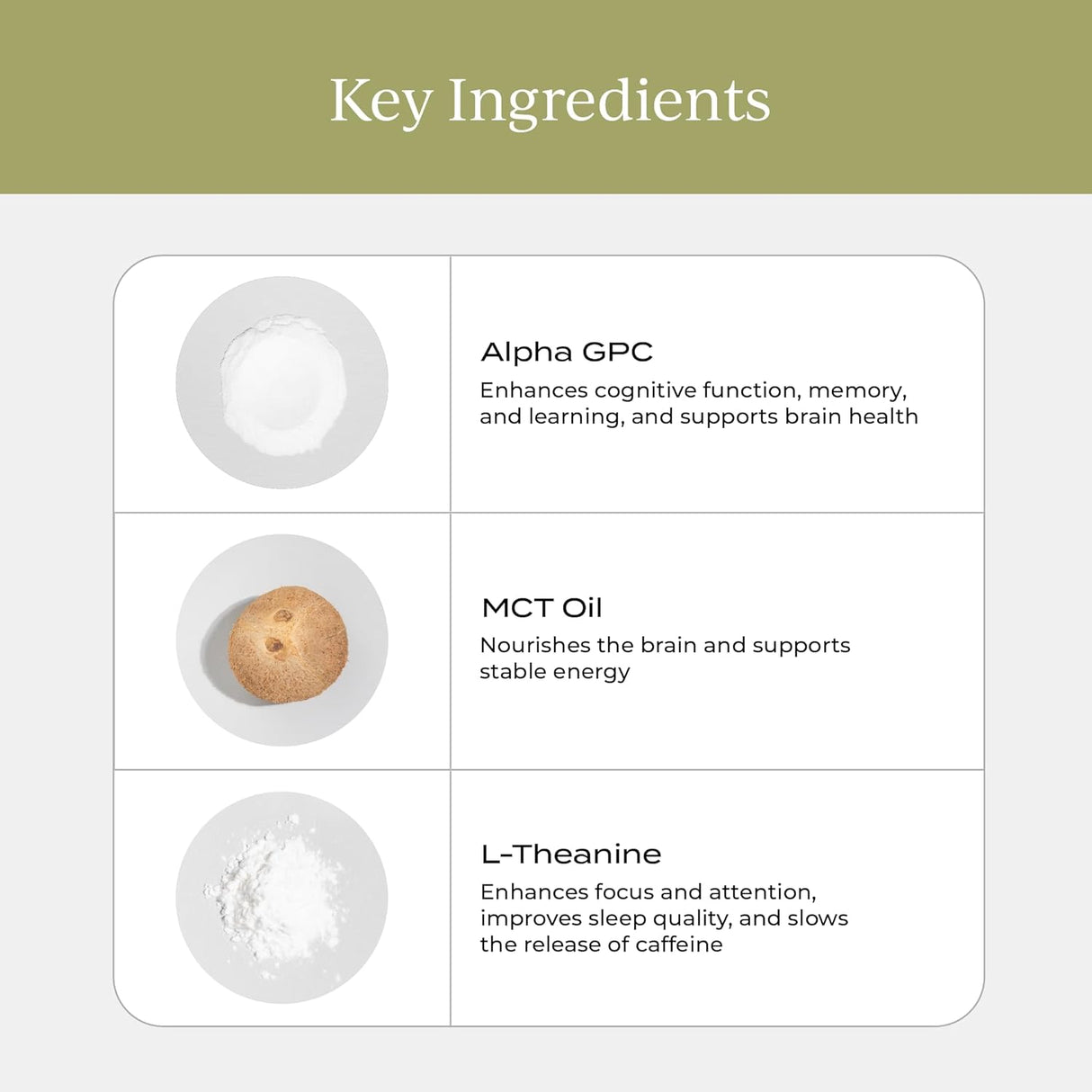 Key Ingredients

Alpha GPC
Enhances cognitive function, memory, and learning, and supports brain health

MCT Oil
Nourishes the brain and supports stable energy

L-Theanine
Enhances focus and attention, improves sleep quality, and slows the release of caffeine